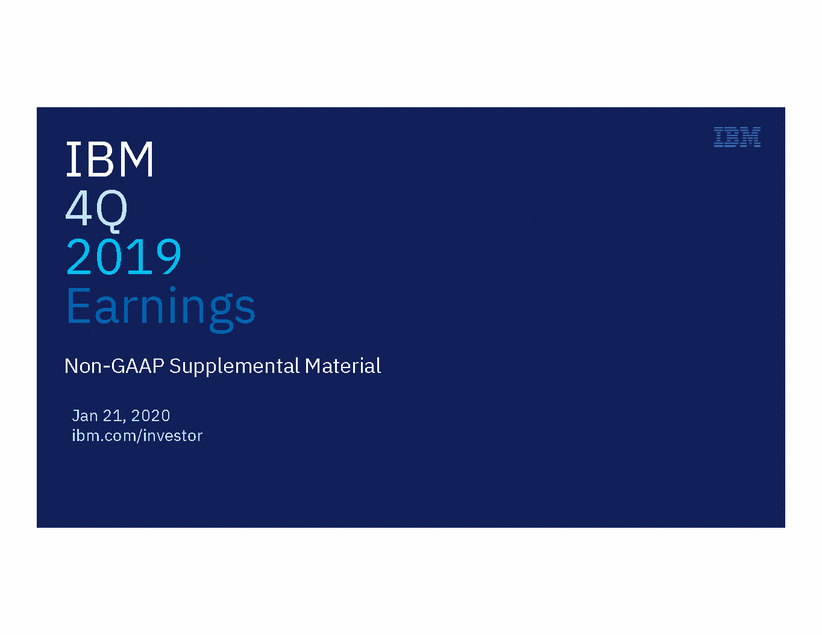 IBM
4Q
2019
Earnings

IBM

Non-GAAP Supplemental Material

Jan 21, 2020
ibm.com/investor